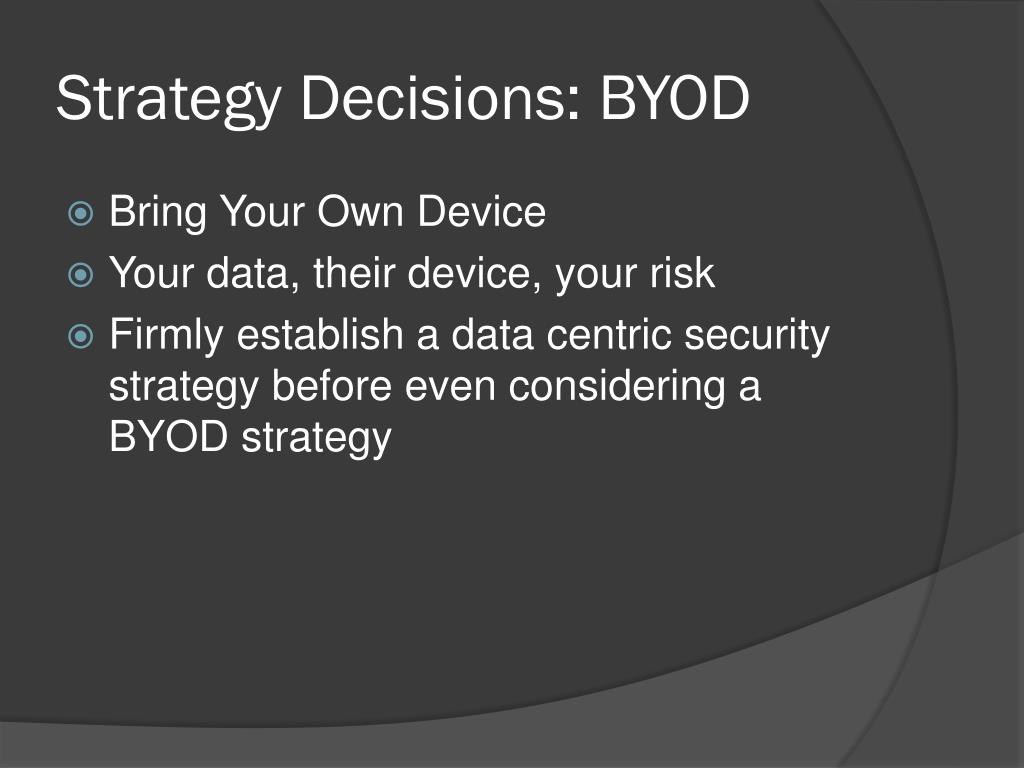 Strategy Decisions: BYOD

Bring Your Own Device
Your data, their device, your risk
Firmly establish a data centric security strategy before even considering a BYOD strategy